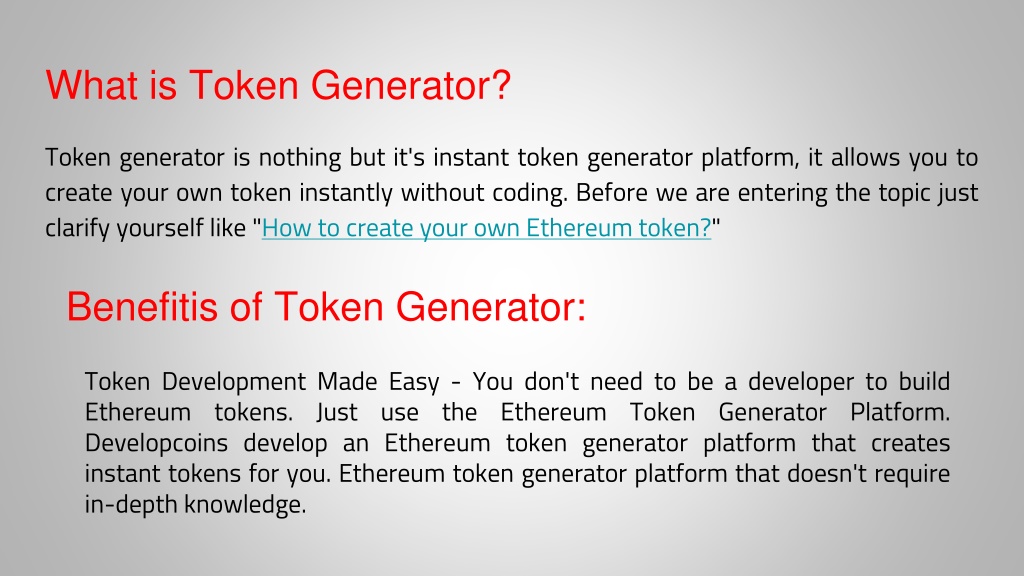 What is Token Generator?

Token generator is nothing but it's instant token generator platform, it allows you to create your own token instantly without coding. Before we are entering the topic just clarify yourself like "How to create your own Ethereum token?"

Benefitis of Token Generator:

Token Development Made Easy - You don't need to be a developer to build Ethereum tokens. Just use the Ethereum Token Generator Platform. Developcoins develop an Ethereum token generator platform that creates instant tokens for you. Ethereum token generator platform that doesn't require in-depth knowledge.